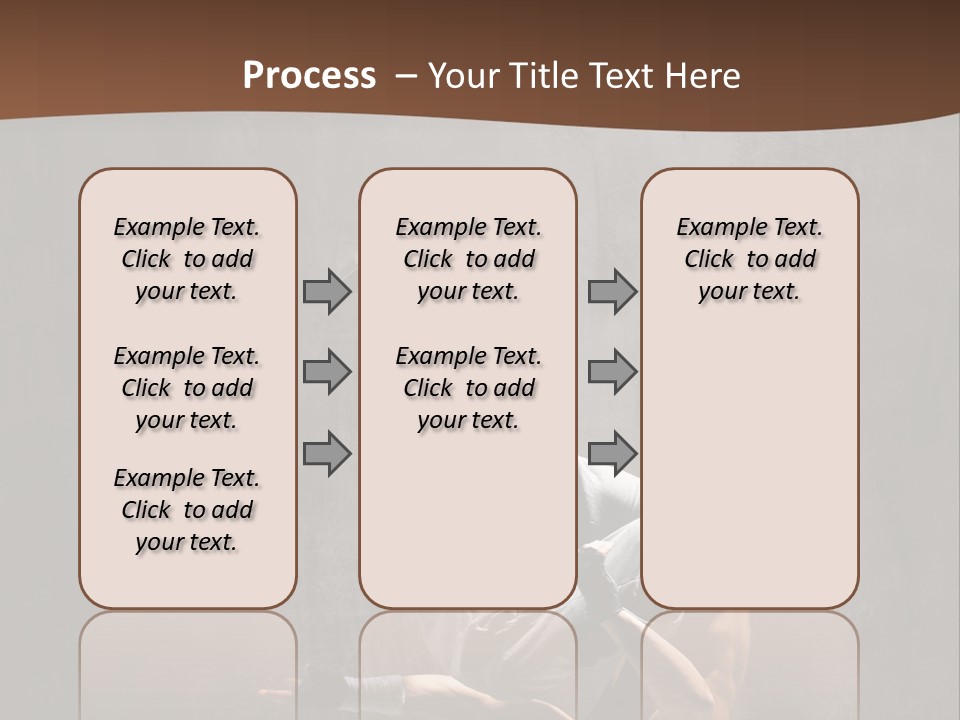 Process – Your Title Text Here

Example Text. Click to add your text.

Example Text. Click to add your text.

Example Text. Click to add your text.

Example Text. Click to add your text.

Example Text. Click to add your text.

Example Text. Click to add your text.